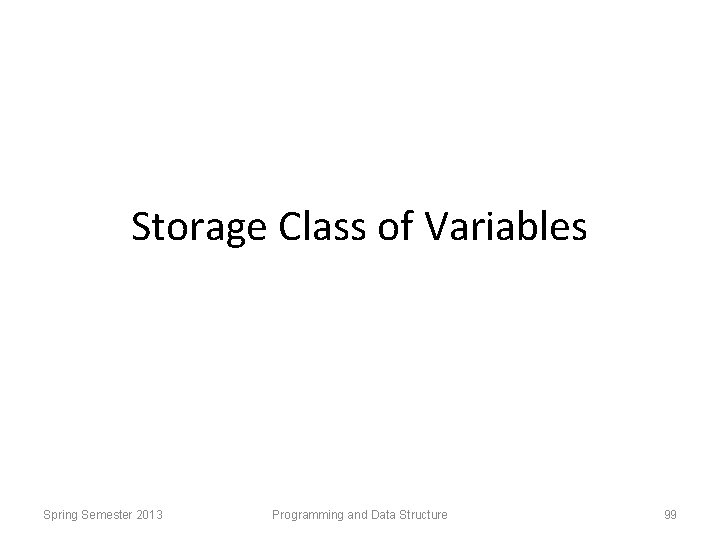 Storage Class of Variables

Spring Semester 2013 Programming and Data Structure 99